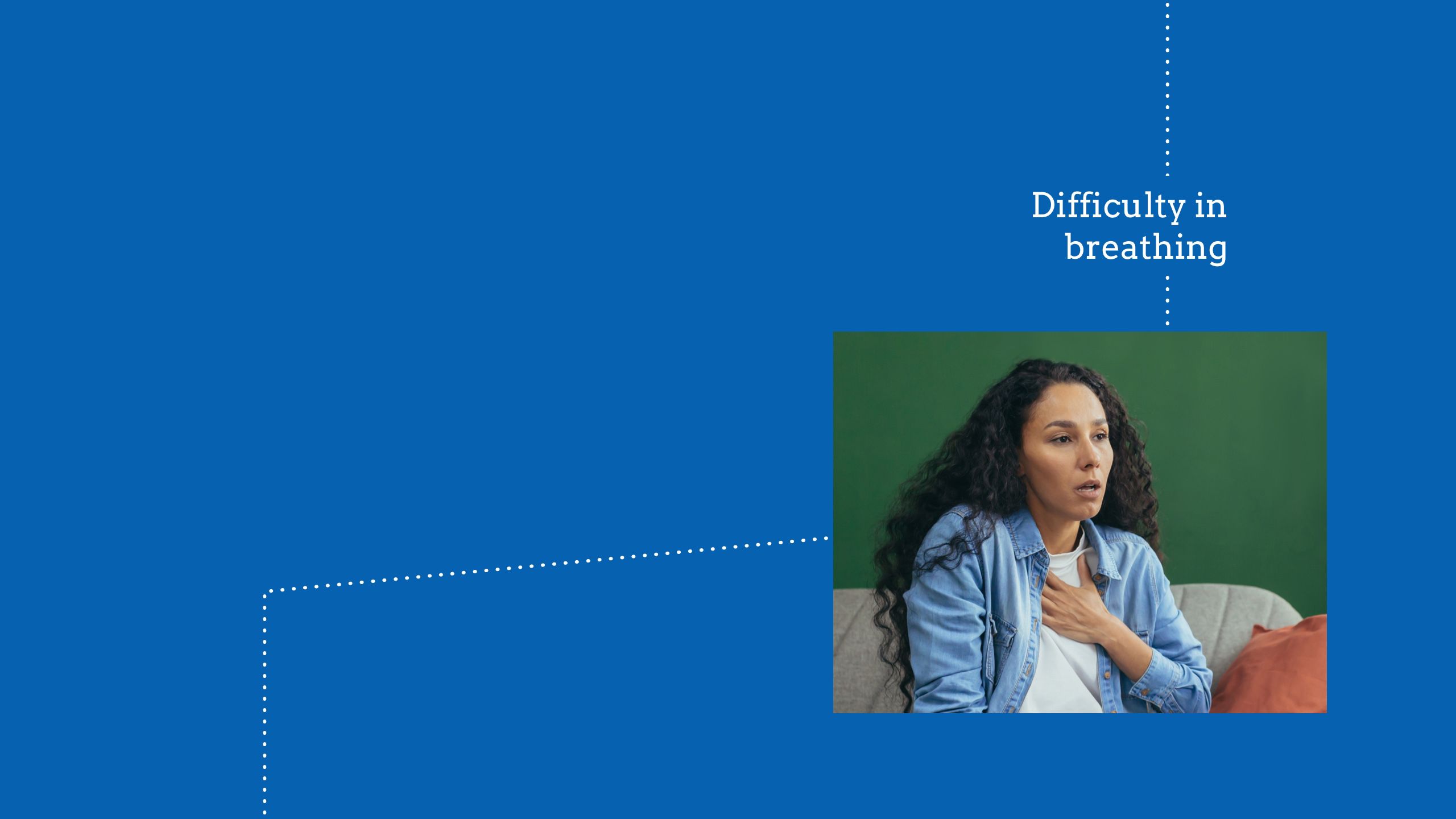 Difficulty in breathing